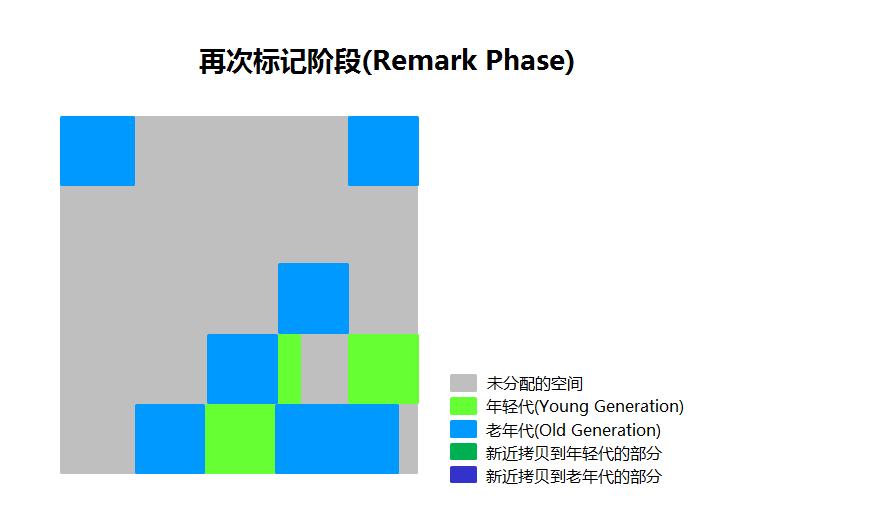 再次标记阶段(Remark Phase)

未分配的空间
年轻代(Young Generation)
老年代(Old Generation)
新近拷贝到年轻代的部分
新近拷贝到老年代的部分